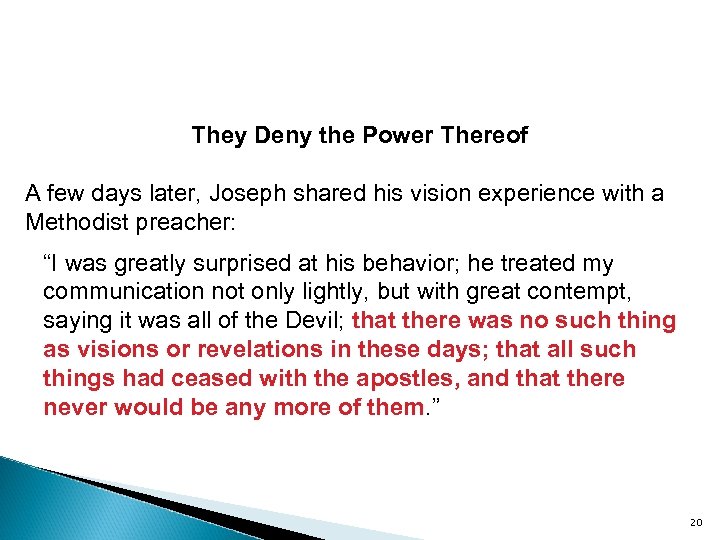 They Deny the Power Thereof

A few days later, Joseph shared his vision experience with a Methodist preacher:

“I was greatly surprised at his behavior; he treated my communication not only lightly, but with great contempt, saying it was all of the Devil; that there was no such thing as visions or revelations in these days; that all such things had ceased with the apostles, and that there never would be any more of them.”

20